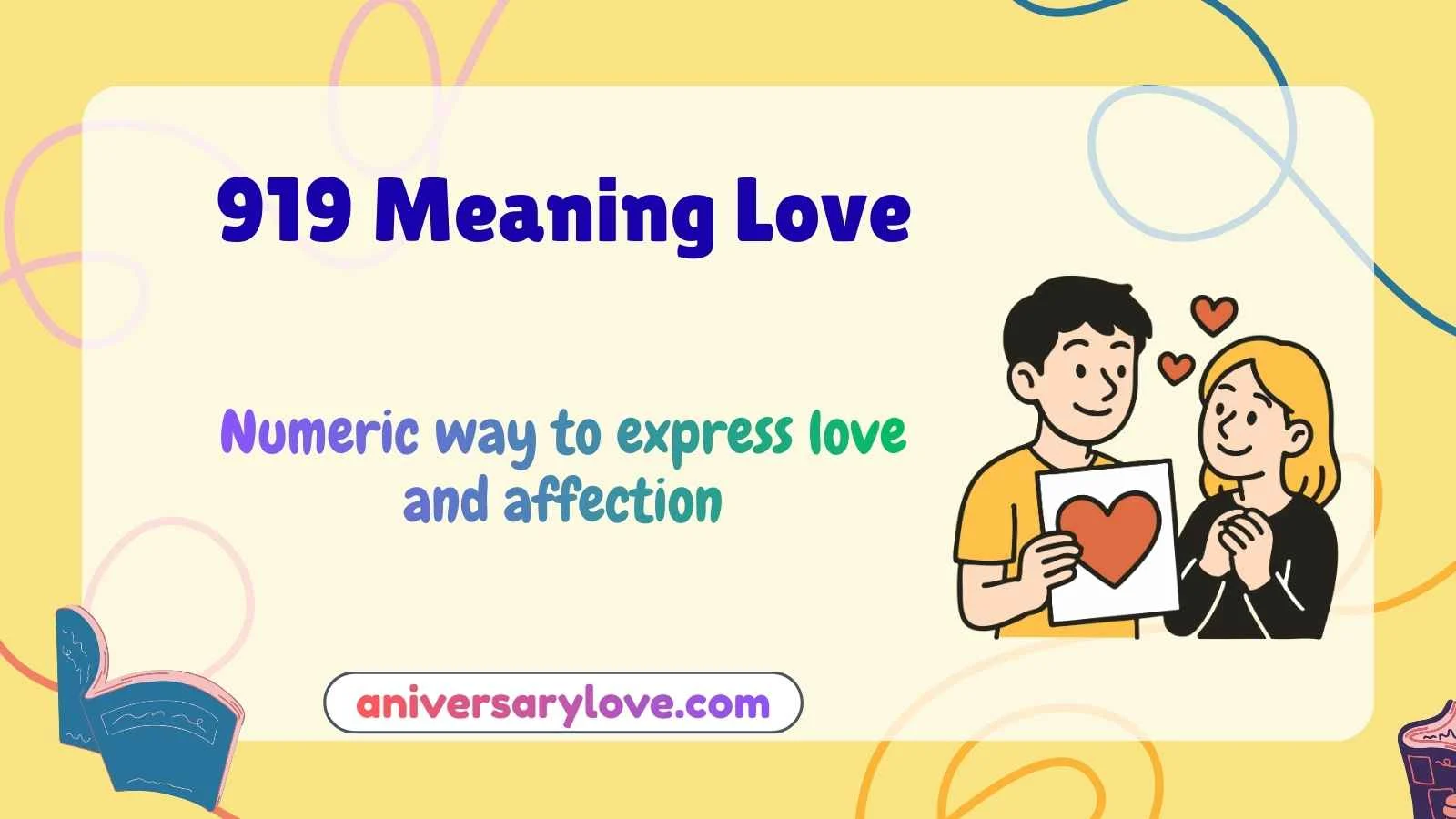 919 Meaning Love

Numeric way to express love and affection

aniversarylove.com